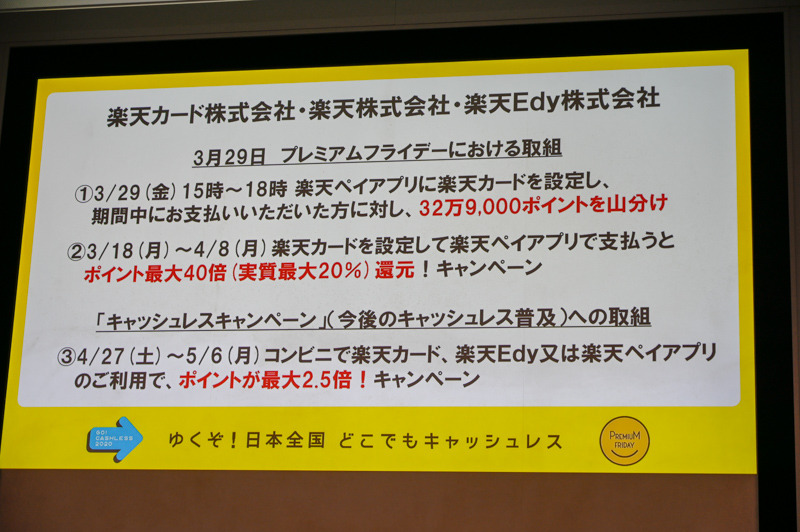 楽天カード株式会社・楽天株式会社・楽天Edy株式会社

3月29日　プレミアムフライデーにおける取組

①3/29（金）15時～18時 楽天ペイアプリに楽天カードを設定し、期間中にお支払いいただいた方に対し、32万9,000ポイントを山分け

②3/18（月）～4/8（月）楽天カードを設定して楽天ペイアプリで支払うとポイント最大40倍（実質最大20%）還元！キャンペーン

「キャッシュレスキャンペーン」（今後のキャッシュレス普及）への取組

③4/27（土）～5/6（月）コンビニで楽天カード、楽天Edy又は楽天ペイアプリのご利用で、ポイントが最大2.5倍！キャンペーン

GO! CASHLESS 2020

ゆくぞ！日本全国 どこでもキャッシュレス

PREMIUM FRIDAY